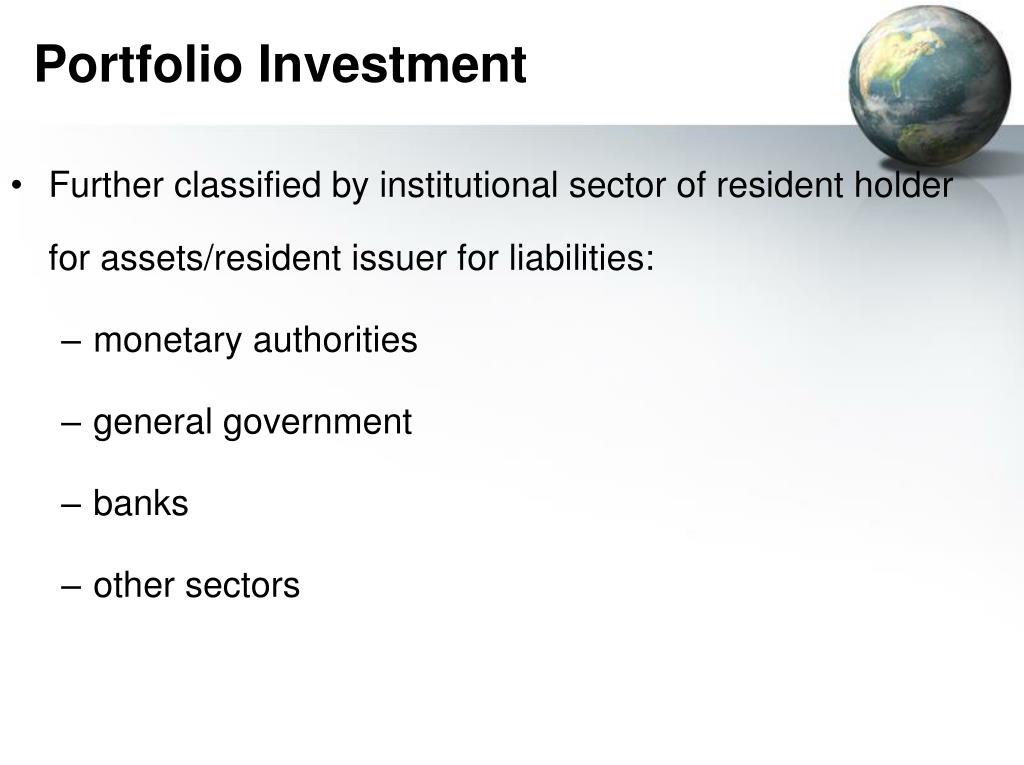 Portfolio Investment

• Further classified by institutional sector of resident holder for assets/resident issuer for liabilities:

– monetary authorities

– general government

– banks

– other sectors